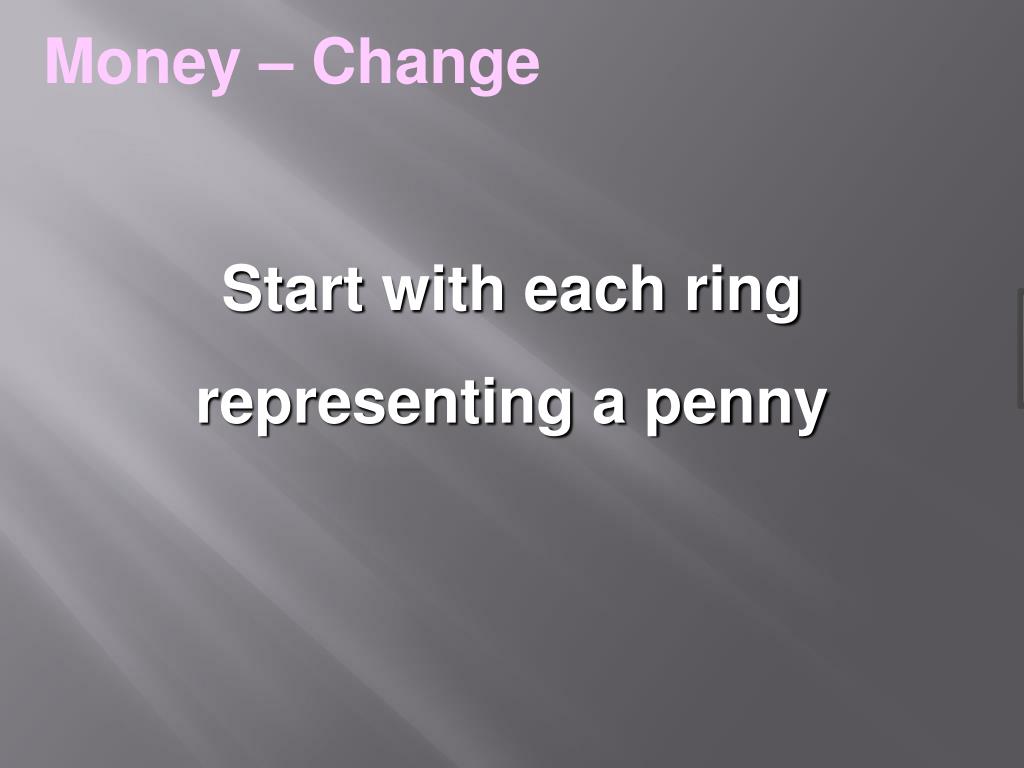 Money – Change

Start with each ring representing a penny